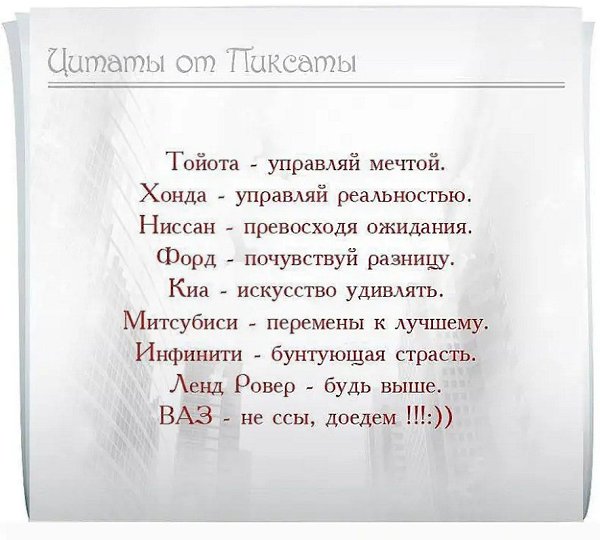 Цитаты от Пиксаты

Тойота - управляй мечтой.
Хонда - управляй реальностью.
Ниссан - превосходя ожидания.
Форд - почувствуй разницу.
Киа - искусство удивлять.
Митсубиси - перемены к лучшему.
Инфинити - бунтующая страсть.
Ленд Ровер - будь выше.
ВАЗ - не ссы, доедем !!!:))